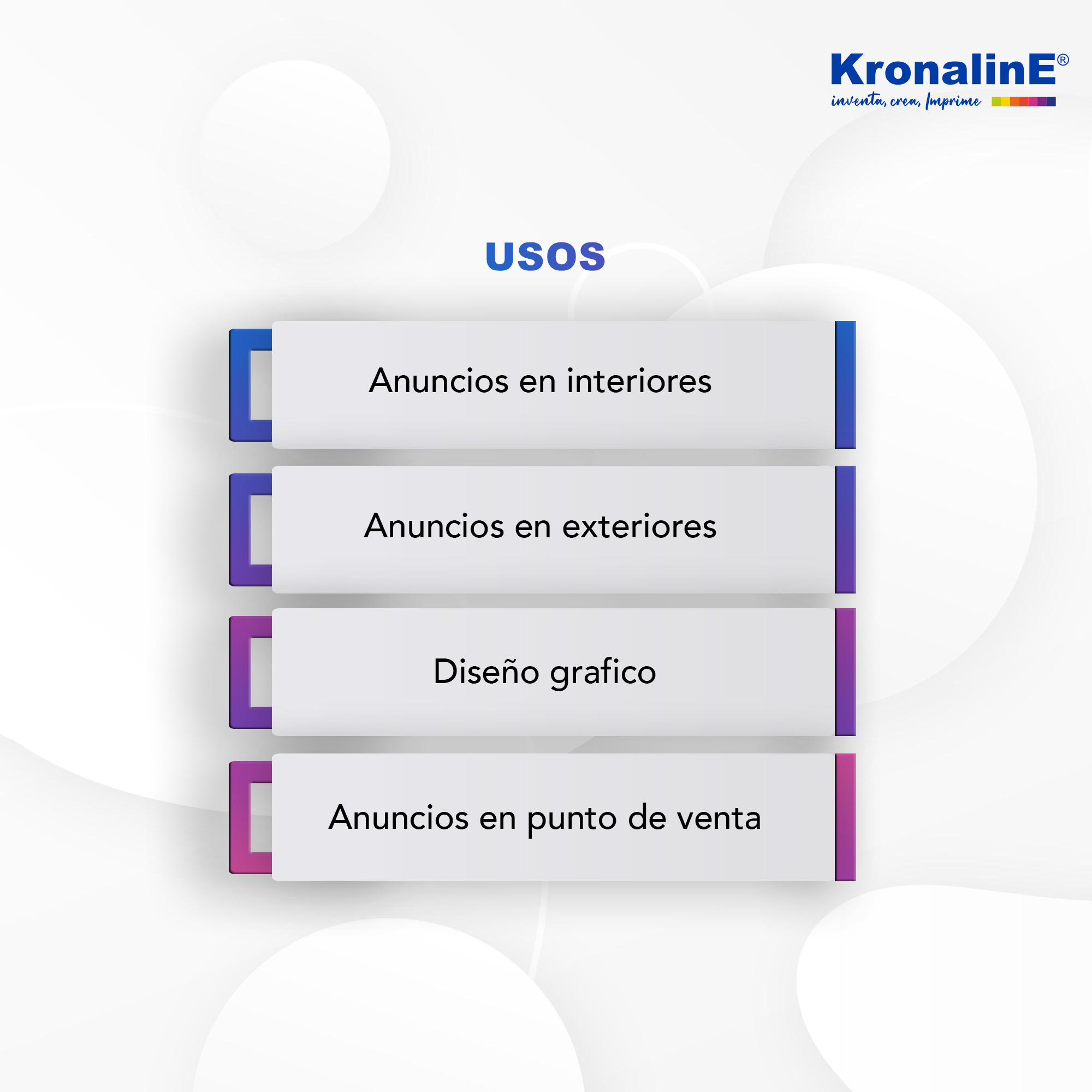 KronalinE®
inventa, crea, Imprime

USOS

Anuncios en interiores

Anuncios en exteriores

Diseño grafico

Anuncios en punto de venta